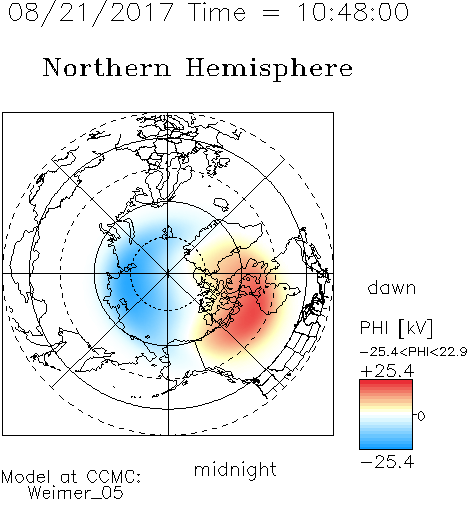 08/21/2017 Time = 10:48:00

Northern Hemisphere

dawn

PHI [kV]

−25.4<PHI<22.9

+25.4

0

−25.4

midnight

Model at CCMC:
Weimer_05